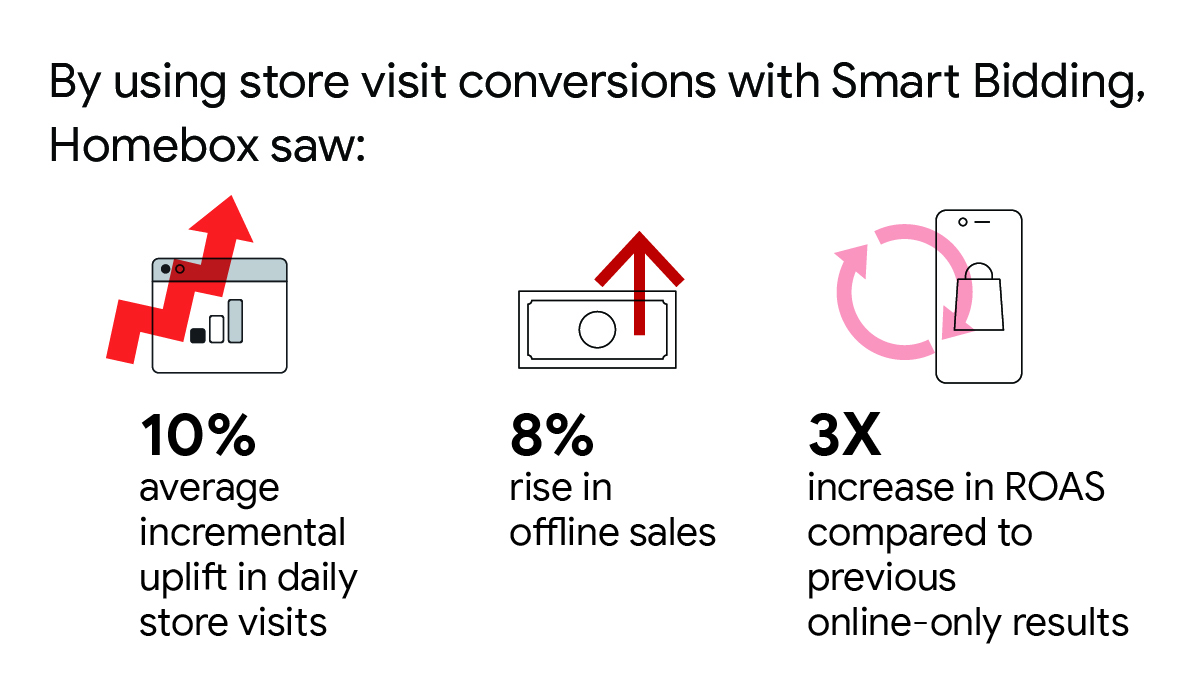 By using store visit conversions with Smart Bidding, Homebox saw:

10%
average incremental uplift in daily store visits

8%
rise in offline sales

3X
increase in ROAS compared to previous online-only results